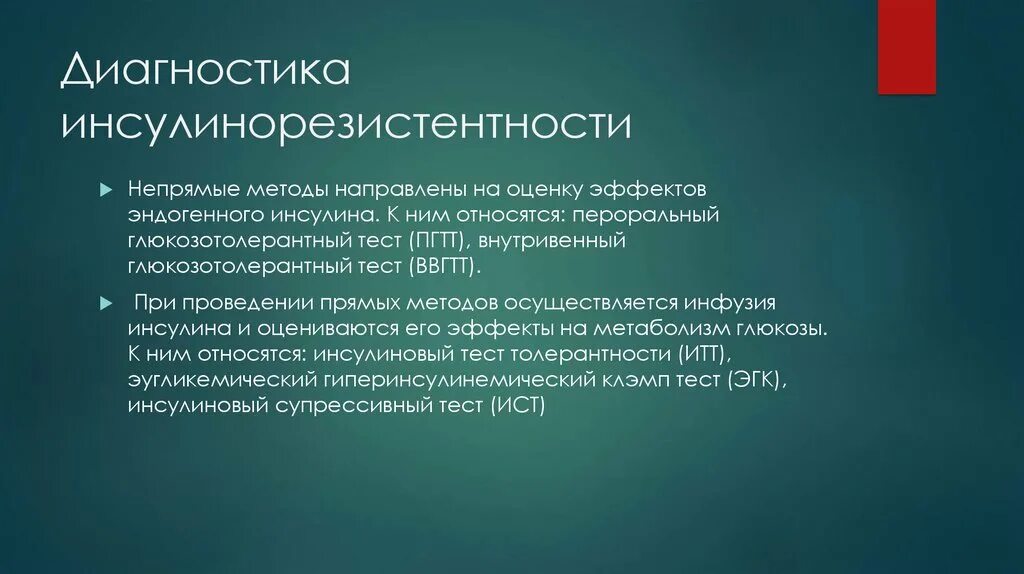 Диагностика инсулинорезистентности

Непрямые методы направлены на оценку эффектов эндогенного инсулина. К ним относятся: пероральный глюкозотолерантный тест (ПГТТ), внутривенный глюкозотолерантный тест (ВВГТТ).

При проведении прямых методов осуществляется инфузия инсулина и оцениваются его эффекты на метаболизм глюкозы. К ним относятся: инсулиновый тест толерантности (ИТТ), эугликемический гиперинсулинемический клэмп тест (ЭГК), инсулиновый супрессивный тест (ИСТ)